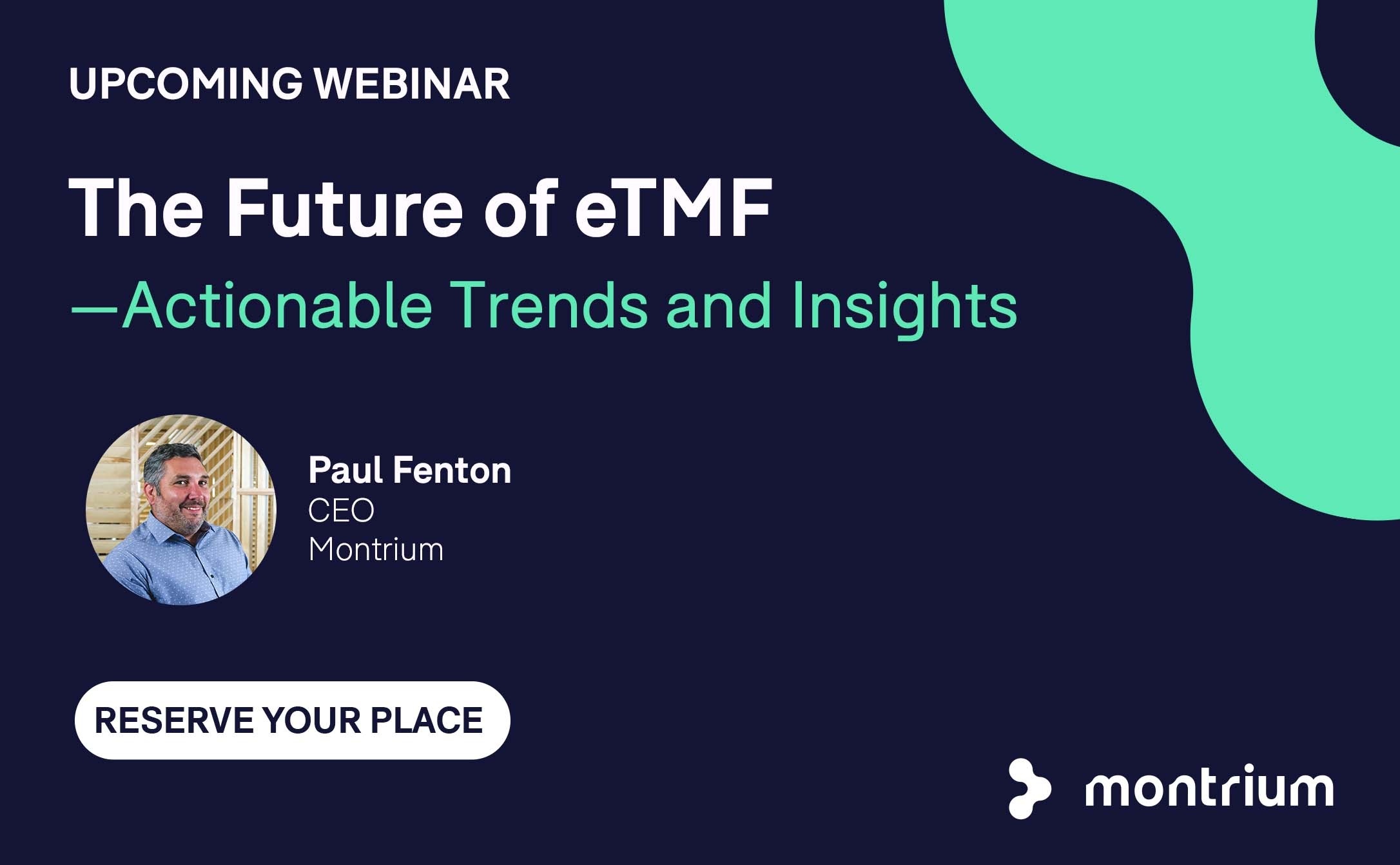 UPCOMING WEBINAR

The Future of eTMF
—Actionable Trends and Insights

Paul Fenton
CEO
Montrium

RESERVE YOUR PLACE

montrium